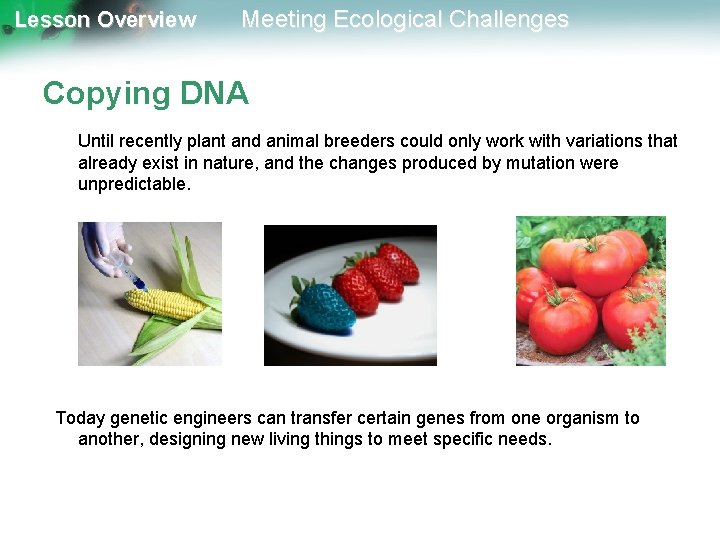 Lesson Overview Meeting Ecological Challenges

Copying DNA

Until recently plant and animal breeders could only work with variations that already exist in nature, and the changes produced by mutation were unpredictable.

Today genetic engineers can transfer certain genes from one organism to another, designing new living things to meet specific needs.